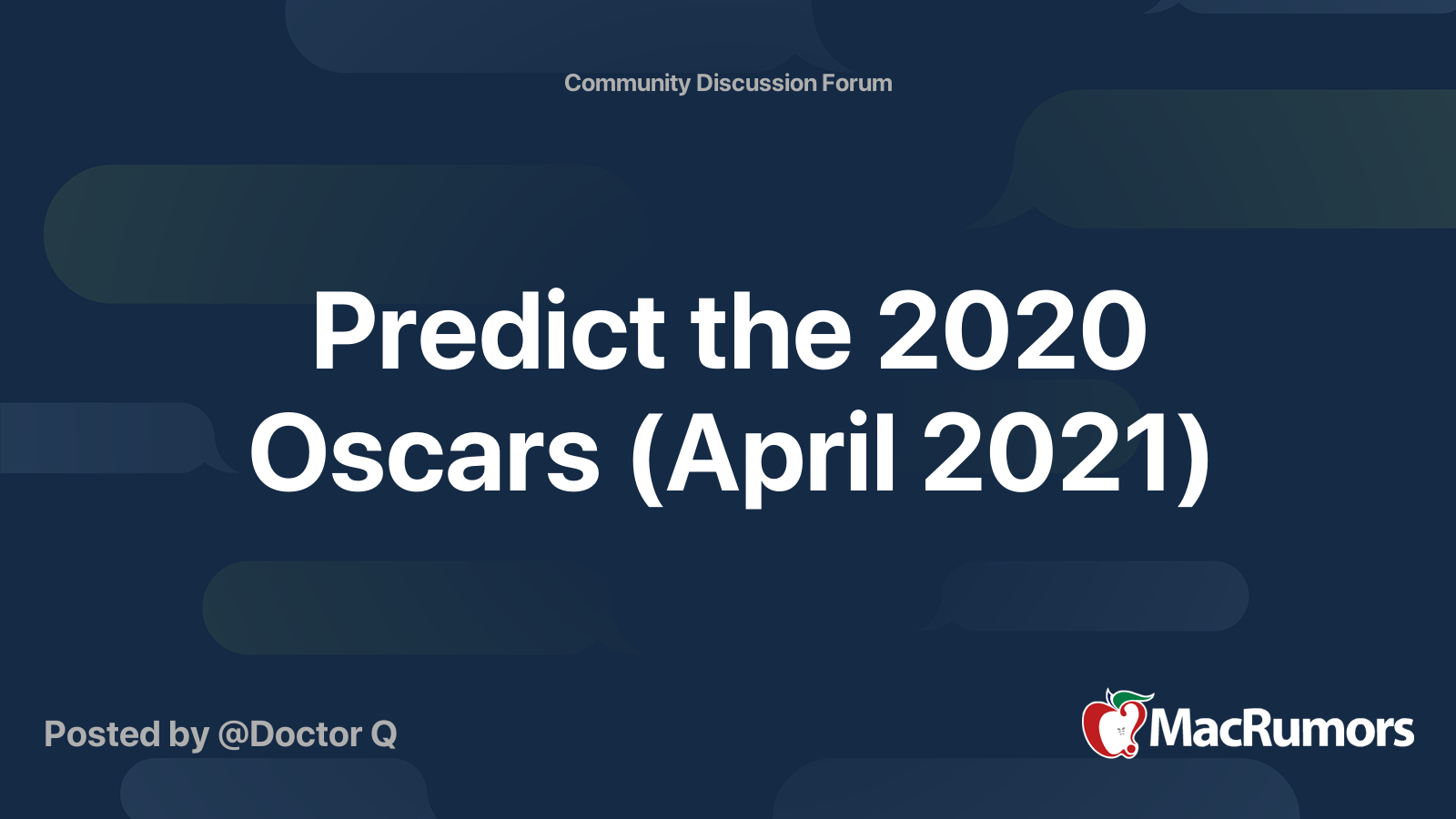 Community Discussion Forum

Predict the 2020 Oscars (April 2021)

Posted by @Doctor Q

MacRumors